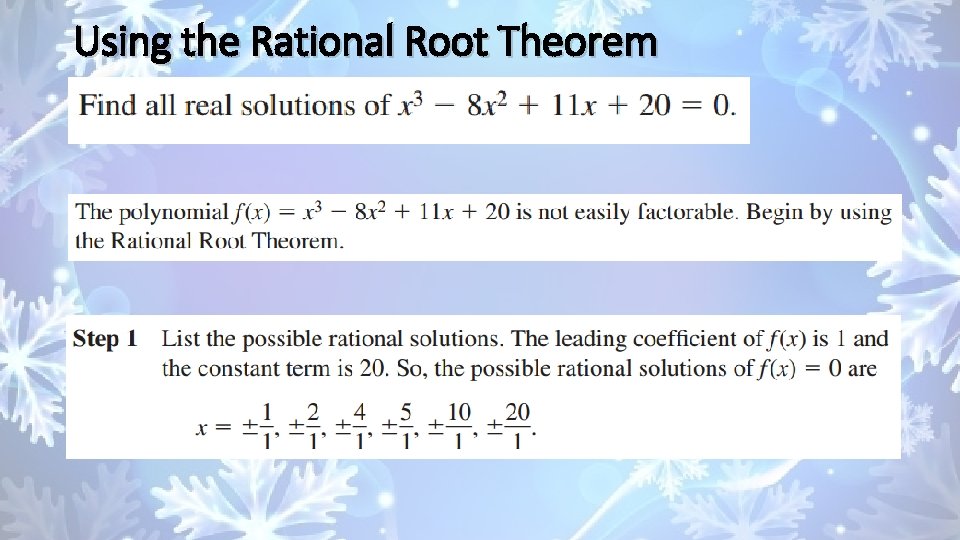 Using the Rational Root Theorem

Find all real solutions of $x^3 - 8x^2 + 11x + 20 = 0$.

The polynomial $f(x) = x^3 - 8x^2 + 11x + 20$ is not easily factorable. Begin by using the Rational Root Theorem.

Step 1 List the possible rational solutions. The leading coefficient of $f(x)$ is 1 and the constant term is 20. So, the possible rational solutions of $f(x) = 0$ are

$x = \pm\frac{1}{1}, \pm\frac{2}{1}, \pm\frac{4}{1}, \pm\frac{5}{1}, \pm\frac{10}{1}, \pm\frac{20}{1}.$